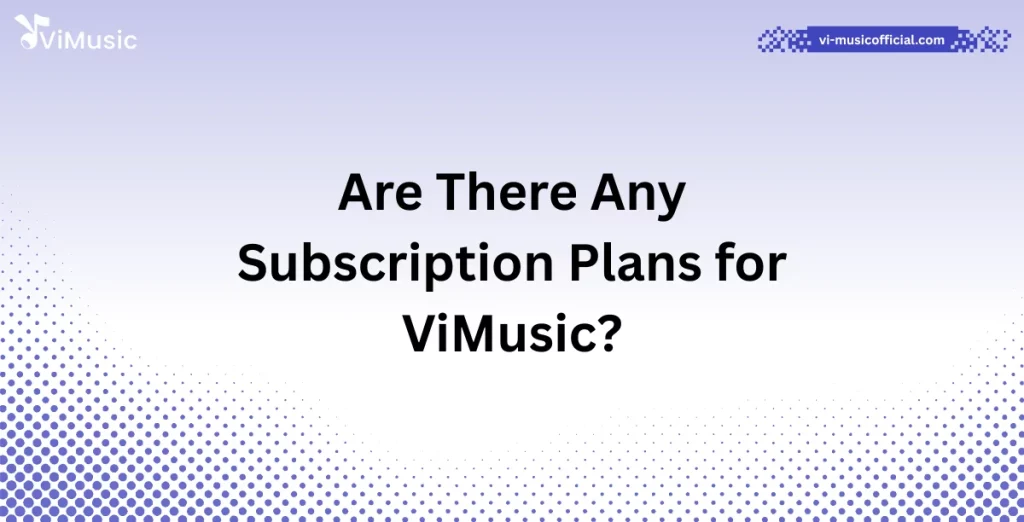 ViMusic

vi-musicofficial.com

Are There Any Subscription Plans for ViMusic?